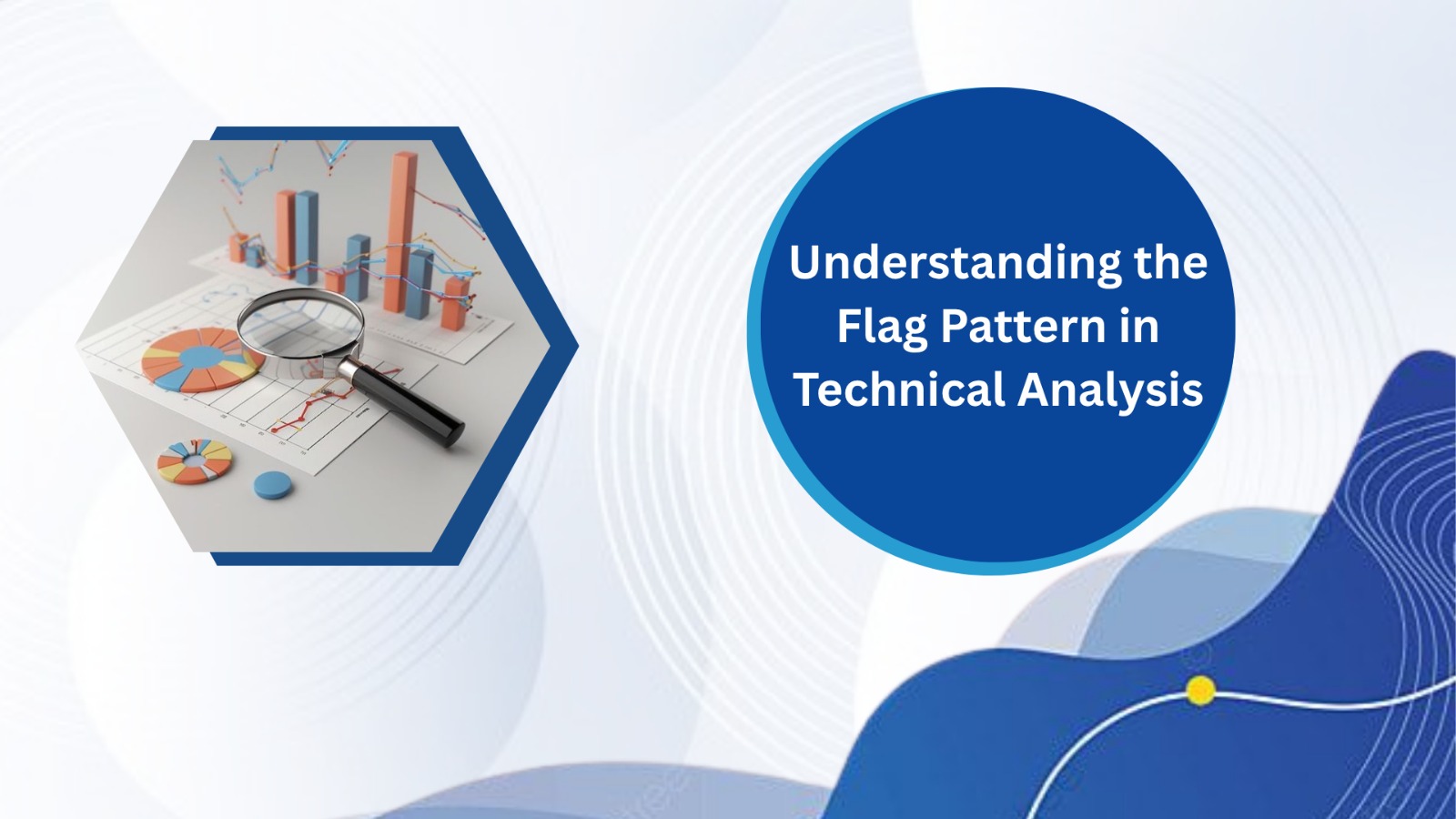 Understanding the Flag Pattern in Technical Analysis